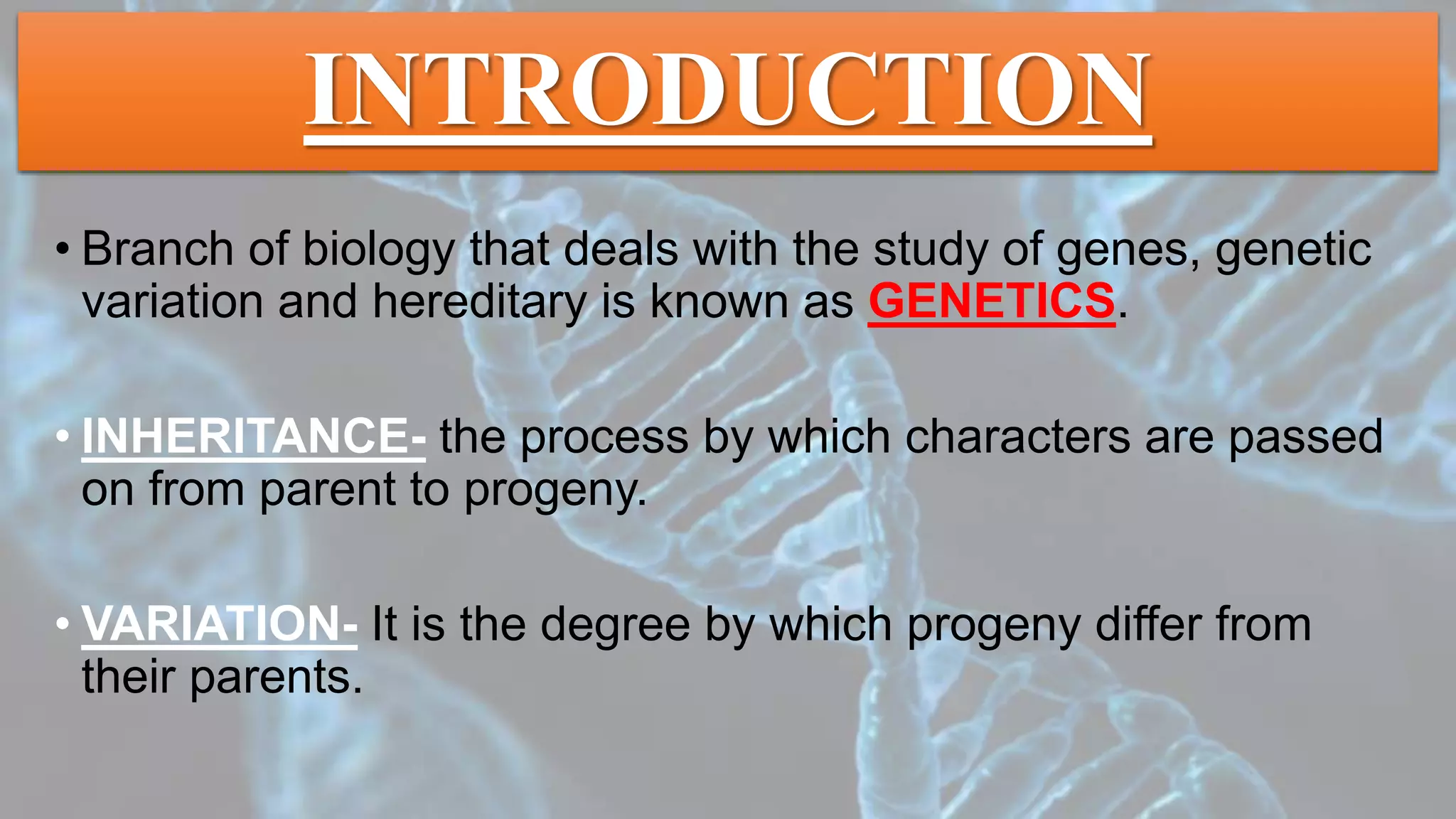 INTRODUCTION

• Branch of biology that deals with the study of genes, genetic variation and hereditary is known as GENETICS.

• INHERITANCE- the process by which characters are passed on from parent to progeny.

• VARIATION- It is the degree by which progeny differ from their parents.